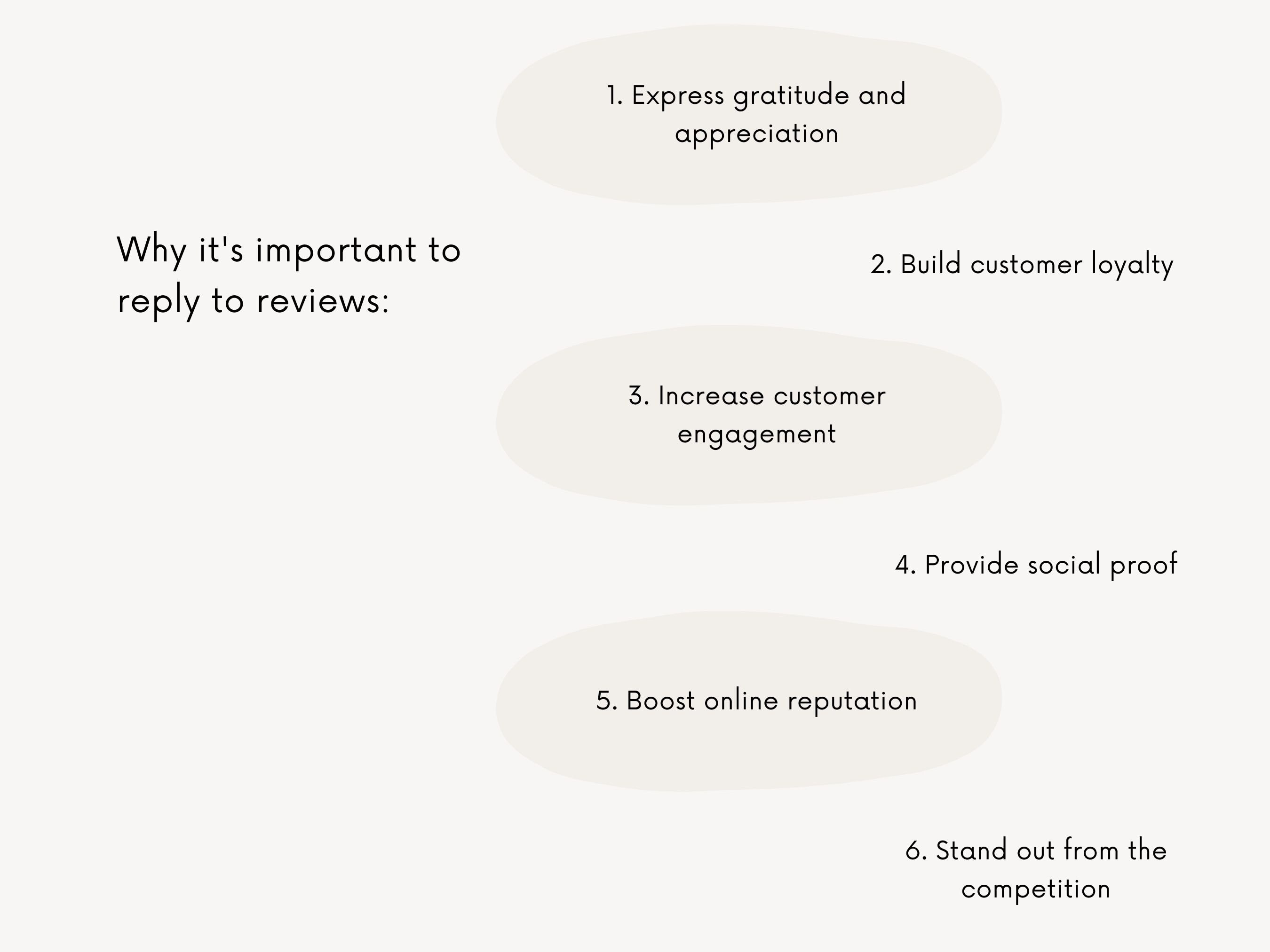 Why it's important to reply to reviews:

1. Express gratitude and appreciation

2. Build customer loyalty

3. Increase customer engagement

4. Provide social proof

5. Boost online reputation

6. Stand out from the competition